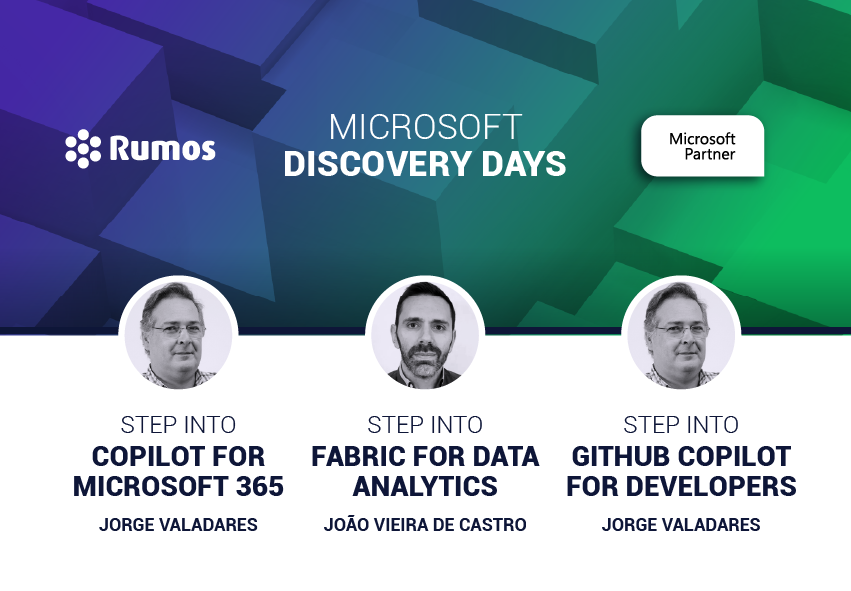 Rumos

MICROSOFT
DISCOVERY DAYS

Microsoft
Partner

STEP INTO
COPILOT FOR MICROSOFT 365
JORGE VALADARES

STEP INTO
FABRIC FOR DATA ANALYTICS
JOÃO VIEIRA DE CASTRO

STEP INTO
GITHUB COPILOT FOR DEVELOPERS
JORGE VALADARES